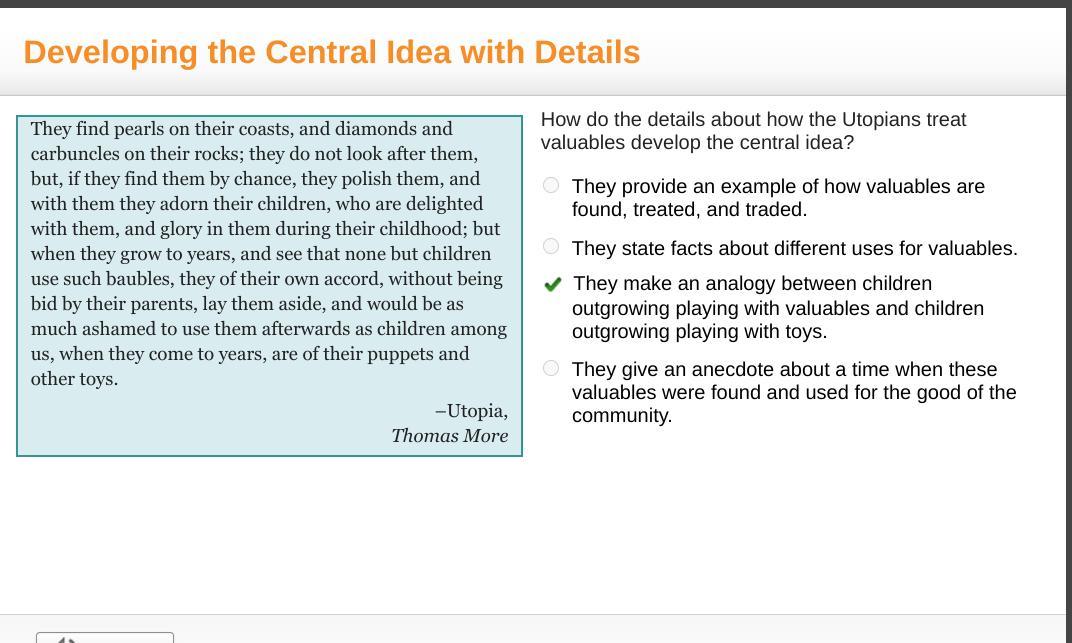 Developing the Central Idea with Details

They find pearls on their coasts, and diamonds and carbuncles on their rocks; they do not look after them, but, if they find them by chance, they polish them, and with them they adorn their children, who are delighted with them, and glory in them during their childhood; but when they grow to years, and see that none but children use such baubles, they of their own accord, without being bid by their parents, lay them aside, and would be as much ashamed to use them afterwards as children among us, when they come to years, are of their puppets and other toys.

–Utopia,
Thomas More

How do the details about how the Utopians treat valuables develop the central idea?

They provide an example of how valuables are found, treated, and traded.

They state facts about different uses for valuables.

They make an analogy between children outgrowing playing with valuables and children outgrowing playing with toys.

They give an anecdote about a time when these valuables were found and used for the good of the community.